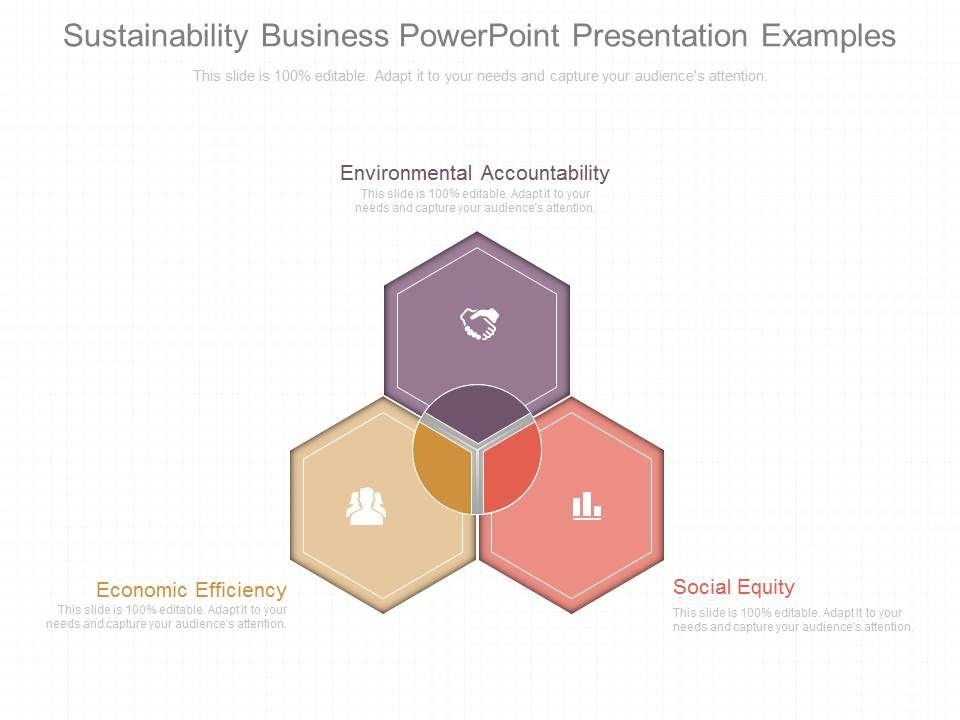 Sustainability Business PowerPoint Presentation Examples

This slide is 100% editable. Adapt it to your needs and capture your audience's attention.

Environmental Accountability

This slide is 100% editable. Adapt it to your needs and capture your audience's attention.

Economic Efficiency

This slide is 100% editable. Adapt it to your needs and capture your audience's attention.

Social Equity

This slide is 100% editable. Adapt it to your needs and capture your audience's attention.